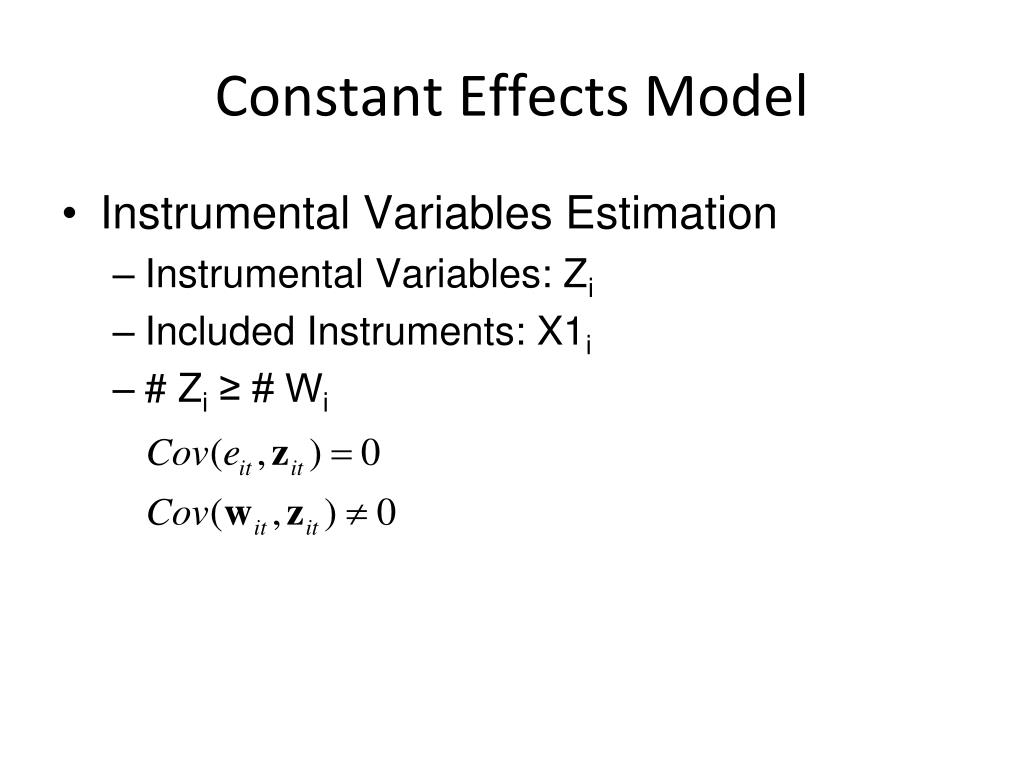 Constant Effects Model

• Instrumental Variables Estimation
– Instrumental Variables: $Z_i$
– Included Instruments: $X1_i$
– # $Z_i$ ≥ # $W_i$

$Cov(e_{it}, \mathbf{z}_{it}) = 0$

$Cov(\mathbf{w}_{it}, \mathbf{z}_{it}) \neq 0$